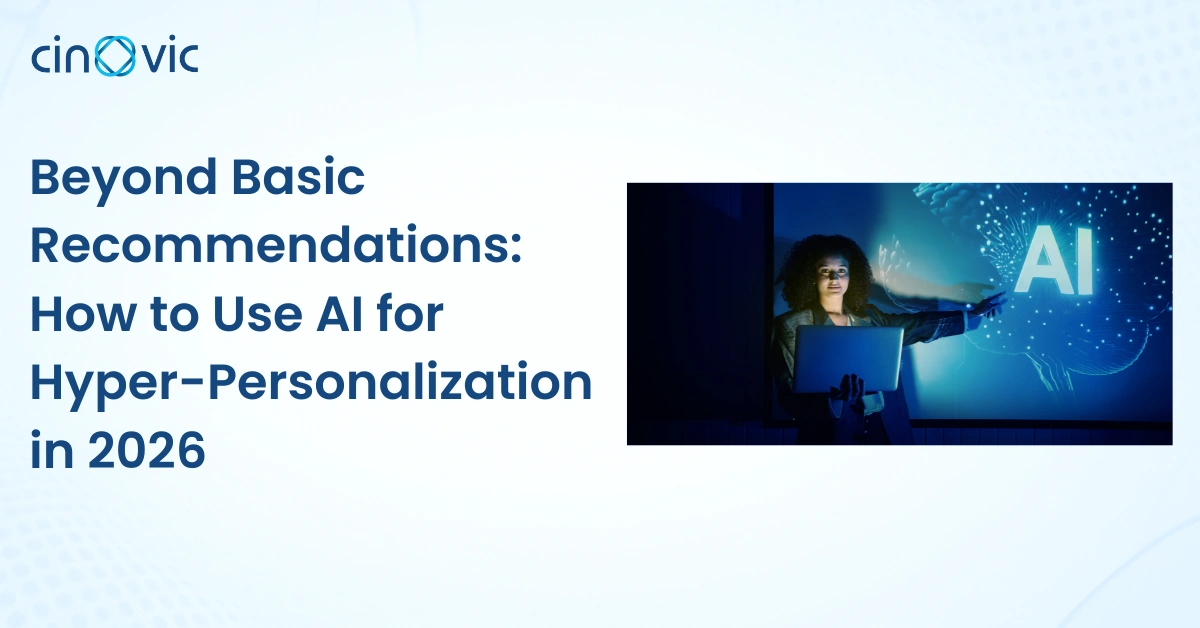 cinovic

Beyond Basic Recommendations: How to Use AI for Hyper-Personalization in 2026

AI